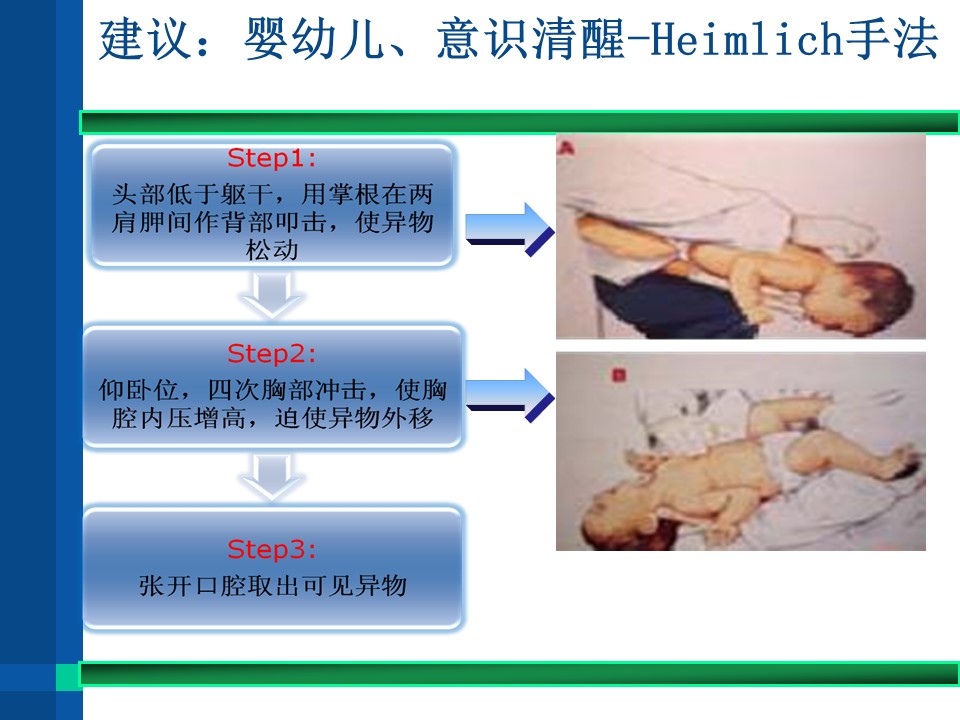 建议：婴幼儿、意识清醒-Heimlich手法

Step1:
头部低于躯干，用掌根在两肩胛间作背部叩击，使异物松动

Step2:
仰卧位，四次胸部冲击，使胸腔内压增高，迫使异物外移

Step3:
张开口腔取出可见异物

A

B